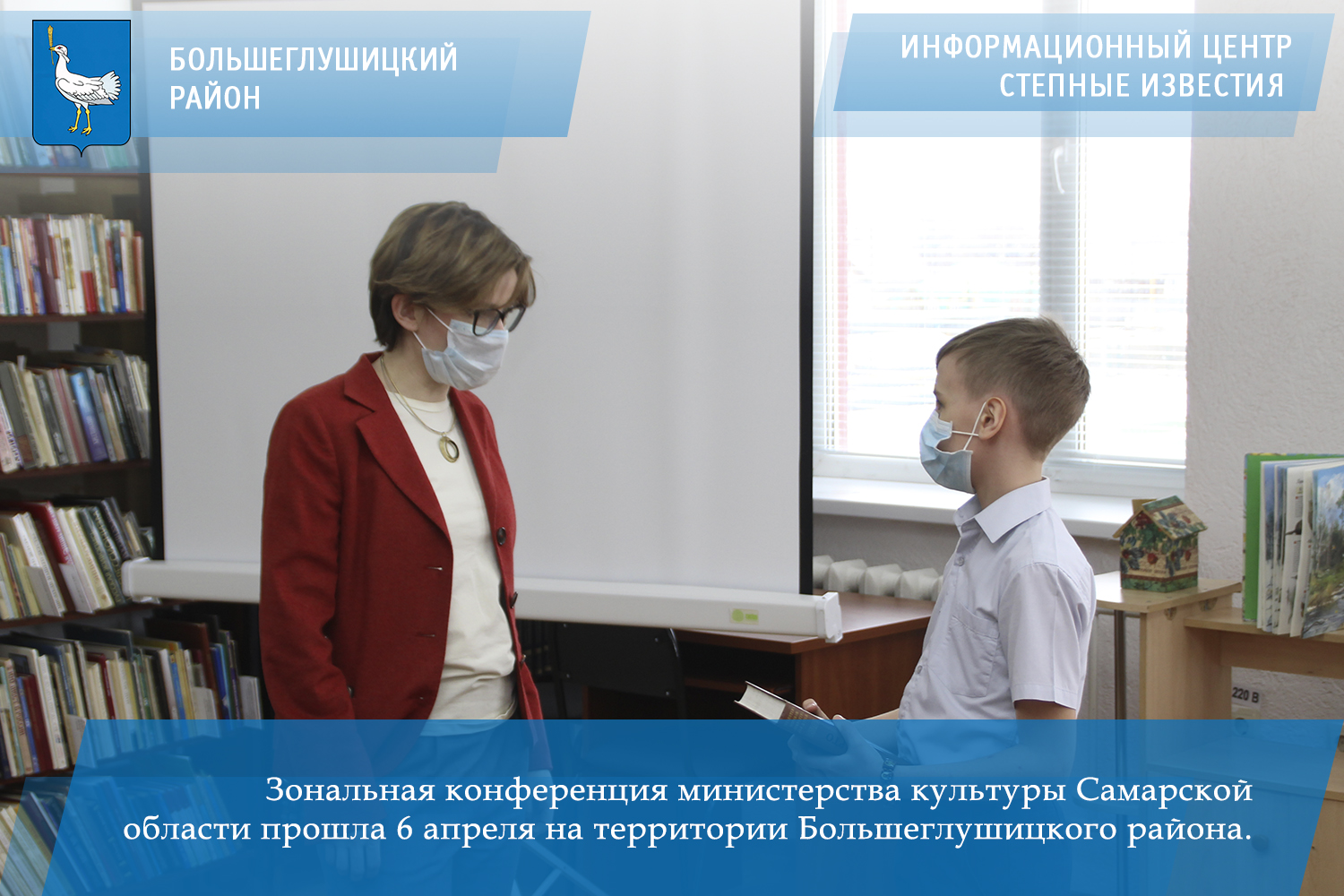 БОЛЬШЕГЛУШИЦКИЙ РАЙОН

ИНФОРМАЦИОННЫЙ ЦЕНТР СТЕПНЫЕ ИЗВЕСТИЯ

220 В

Зональная конференция министерства культуры Самарской области прошла 6 апреля на территории Большеглушицкого района.